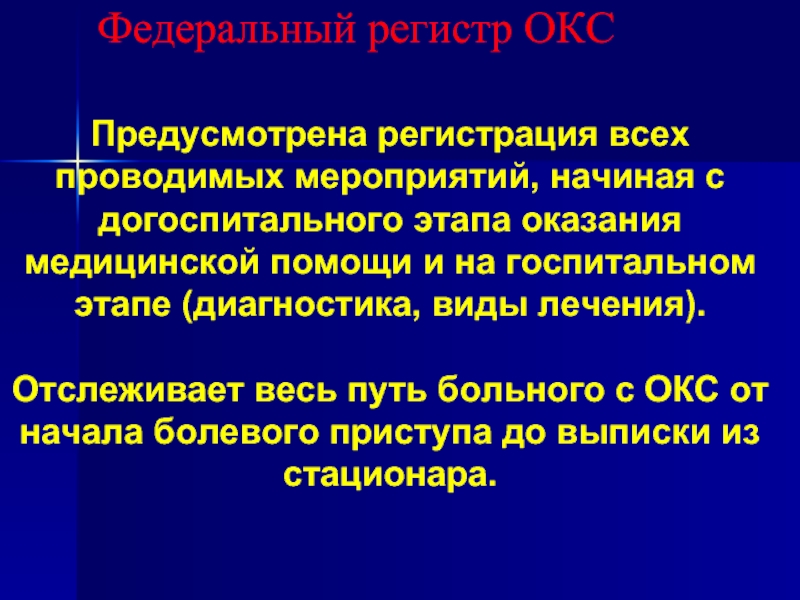 Федеральный регистр ОКС

Предусмотрена регистрация всех проводимых мероприятий, начиная с догоспитального этапа оказания медицинской помощи и на госпитальном этапе (диагностика, виды лечения).

Отслеживает весь путь больного с ОКС от начала болевого приступа до выписки из стационара.